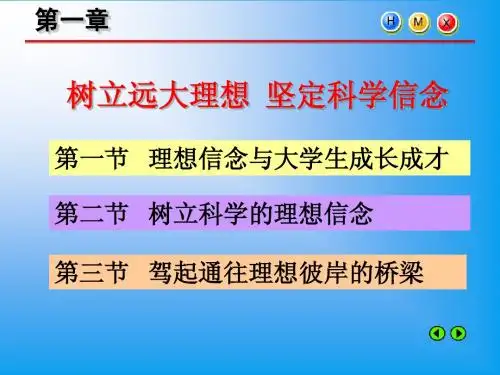 第一章

H M X

树立远大理想 坚定科学信念

第一节 理想信念与大学生成长成才

第二节 树立科学的理想信念

第三节 驾起通往理想彼岸的桥梁